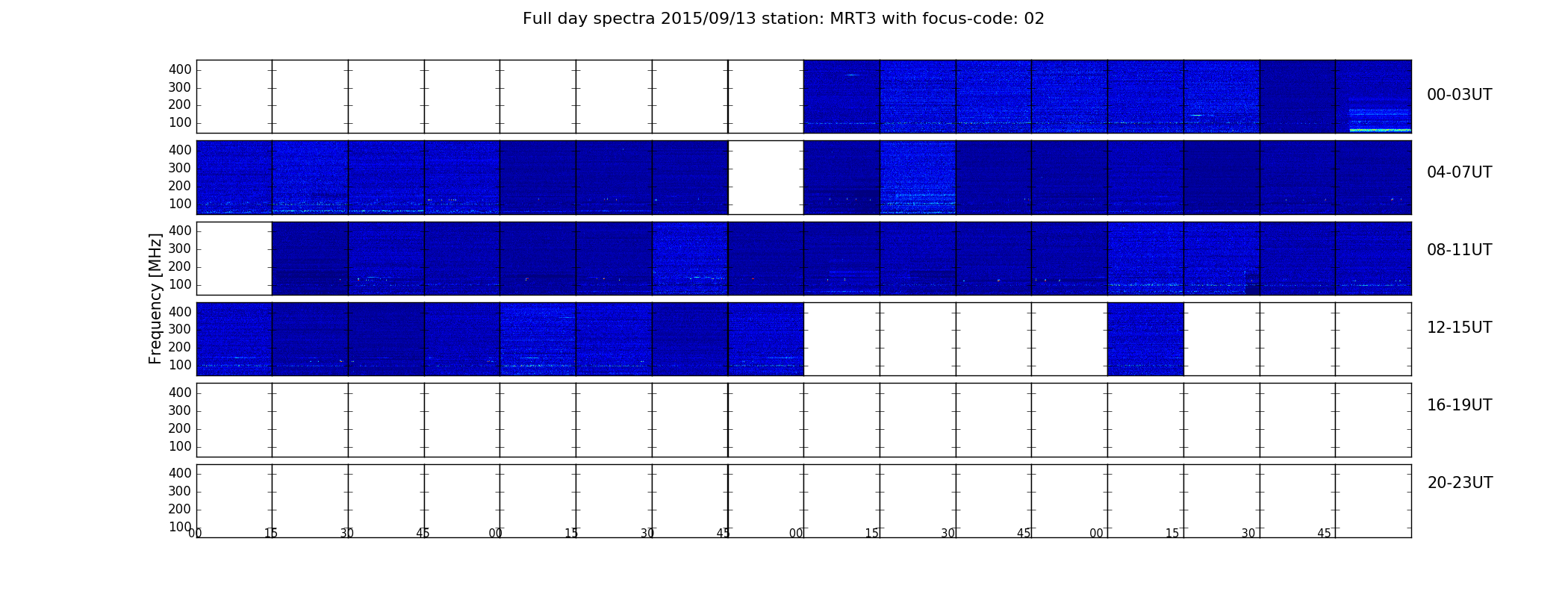 Full day spectra 2015/09/13 station: MRT3 with focus-code: 02

400
300
200
100
00-03UT

400
300
200
100
04-07UT

Frequency [MHz]

400
300
200
100
08-11UT

400
300
200
100
12-15UT

400
300
200
100
16-19UT

400
300
200
100
20-23UT

00 15 30 45 00 15 30 45 00 15 30 45 00 15 30 45